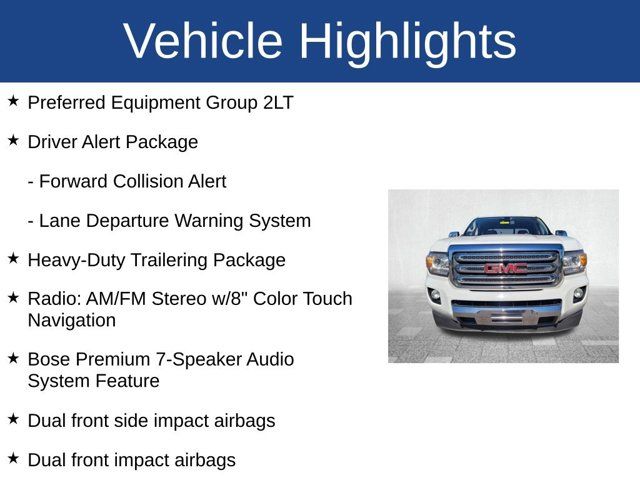 Vehicle Highlights

★ Preferred Equipment Group 2LT

★ Driver Alert Package

- Forward Collision Alert

- Lane Departure Warning System

★ Heavy-Duty Trailering Package

★ Radio: AM/FM Stereo w/8" Color Touch Navigation

★ Bose Premium 7-Speaker Audio System Feature

★ Dual front side impact airbags

★ Dual front impact airbags

GMC